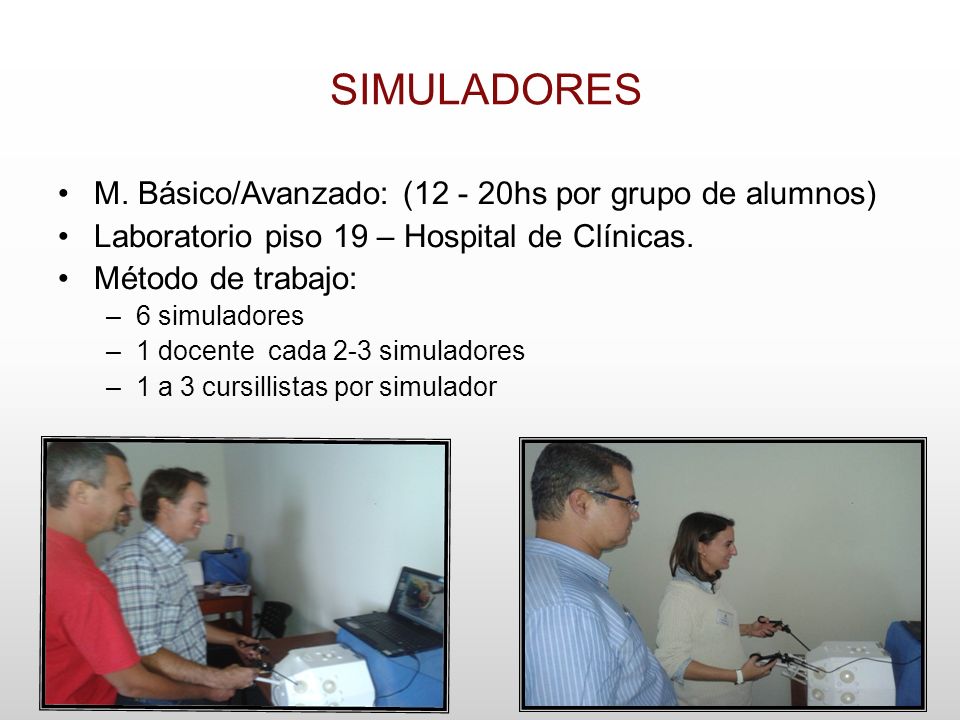 SIMULADORES

• M. Básico/Avanzado: (12 - 20hs por grupo de alumnos)
• Laboratorio piso 19 – Hospital de Clínicas.
• Método de trabajo:
– 6 simuladores
– 1 docente cada 2-3 simuladores
– 1 a 3 cursillistas por simulador